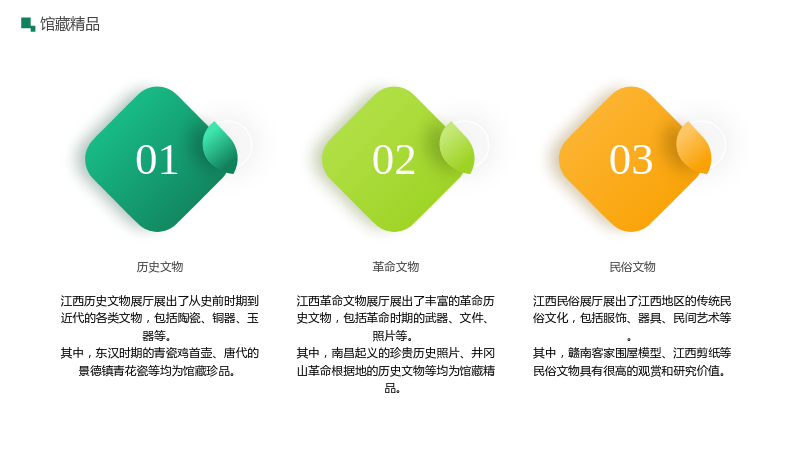 馆藏精品

01

历史文物

江西历史文物展厅展出了从史前时期到近代的各类文物，包括陶瓷、铜器、玉器等。
其中，东汉时期的青瓷鸡首壶、唐代的景德镇青花瓷等均为馆藏珍品。

02

革命文物

江西革命文物展厅展出了丰富的革命历史文物，包括革命时期的武器、文件、照片等。
其中，南昌起义的珍贵历史照片、井冈山革命根据地的历史文物等均为馆藏精品。

03

民俗文物

江西民俗展厅展出了江西地区的传统民俗文化，包括服饰、器具、民间艺术等。
其中，赣南客家围屋模型、江西剪纸等民俗文物具有很高的观赏和研究价值。